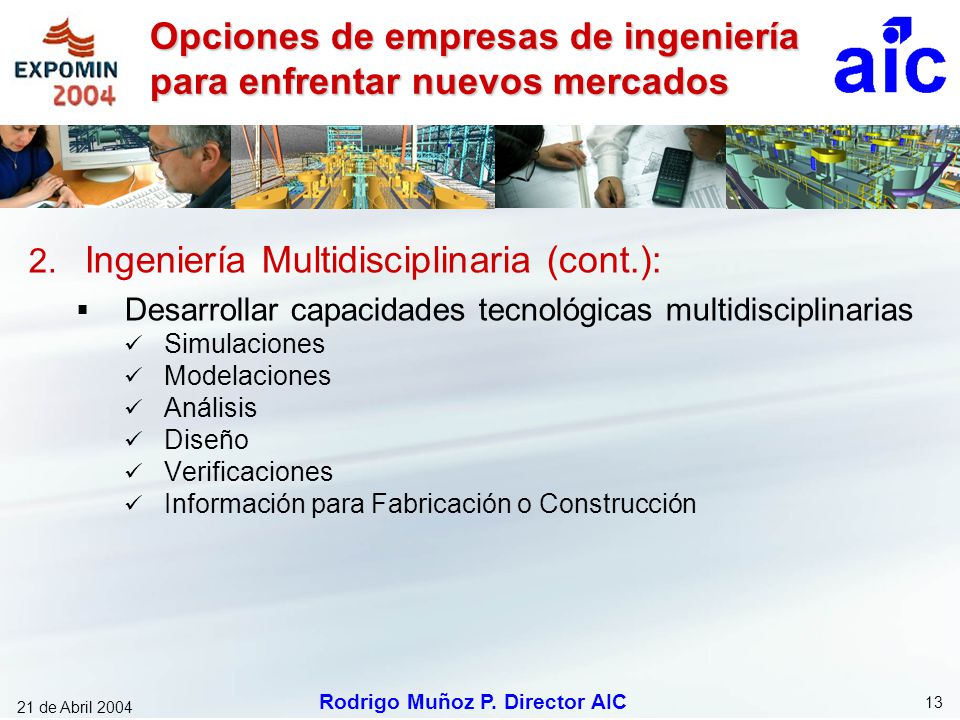 EXPOMIN 2004

Opciones de empresas de ingeniería para enfrentar nuevos mercados

aic

2. Ingeniería Multidisciplinaria (cont.):

▪ Desarrollar capacidades tecnológicas multidisciplinarias
✓ Simulaciones
✓ Modelaciones
✓ Análisis
✓ Diseño
✓ Verificaciones
✓ Información para Fabricación o Construcción

21 de Abril 2004

Rodrigo Muñoz P. Director AIC

13